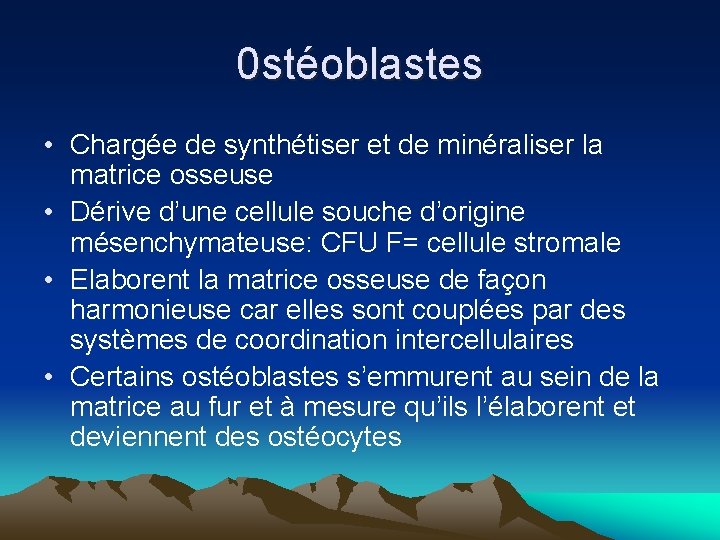 0stéoblastes

• Chargée de synthétiser et de minéraliser la matrice osseuse
• Dérive d'une cellule souche d'origine mésenchymateuse: CFU F= cellule stromale
• Elaborent la matrice osseuse de façon harmonieuse car elles sont couplées par des systèmes de coordination intercellulaires
• Certains ostéoblastes s'emmurent au sein de la matrice au fur et à mesure qu'ils l'élaborent et deviennent des ostéocytes